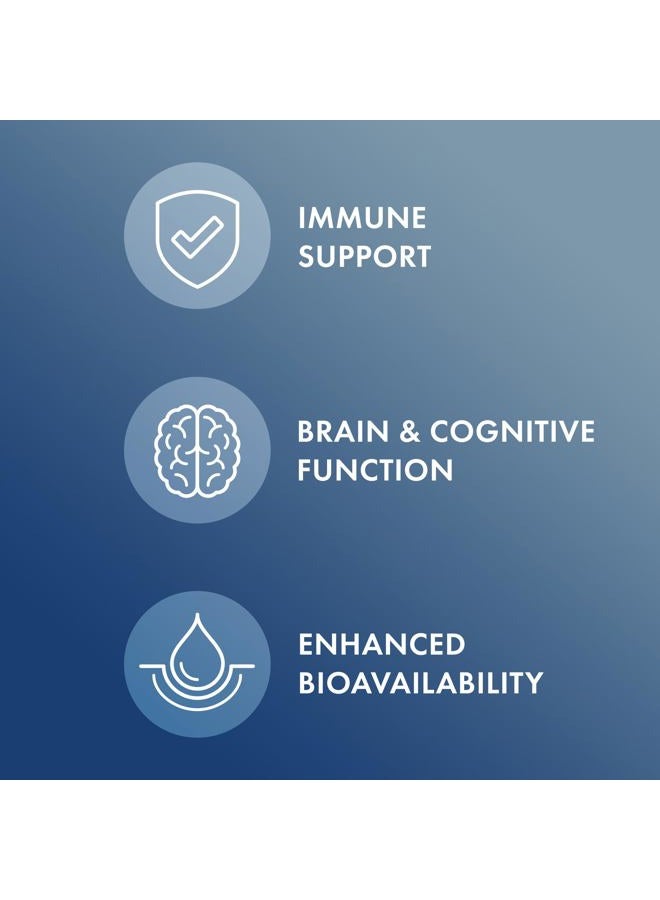 IMMUNE
SUPPORT

BRAIN & COGNITIVE
FUNCTION

ENHANCED
BIOAVAILABILITY